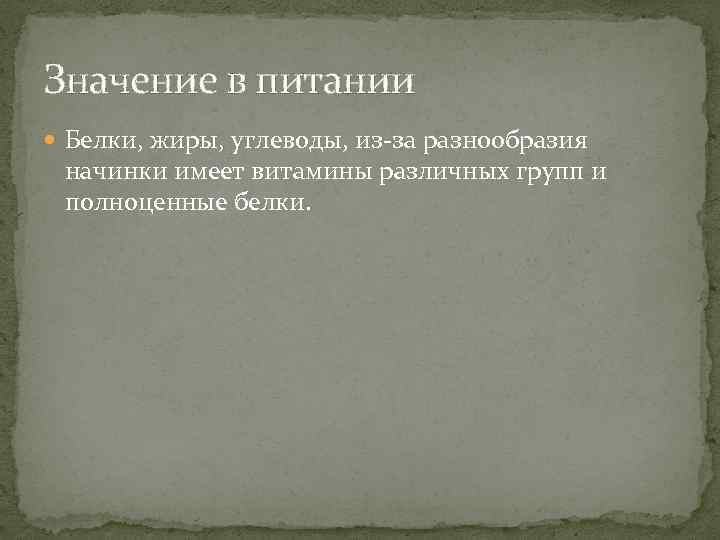 Значение в питании

Белки, жиры, углеводы, из-за разнообразия начинки имеет витамины различных групп и полноценные белки.